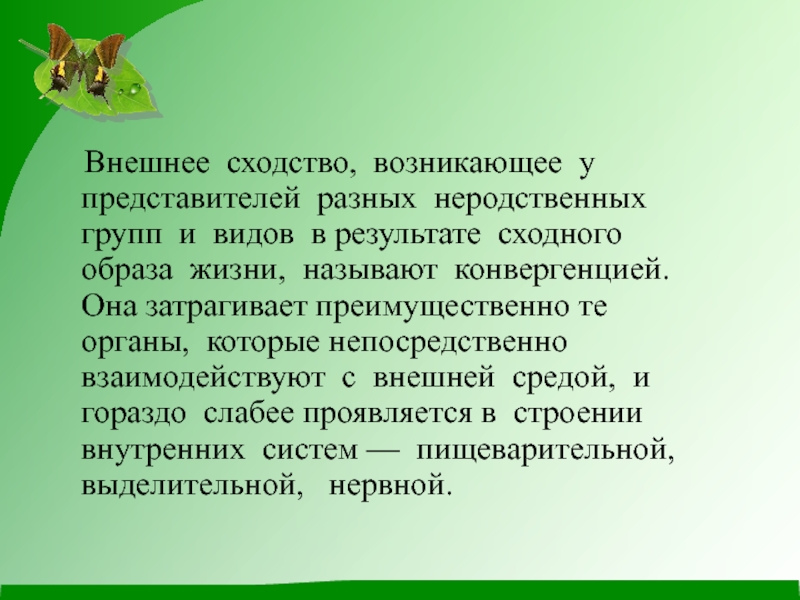 Внешнее сходство, возникающее у представителей разных неродственных групп и видов в результате сходного образа жизни, называют конвергенцией. Она затрагивает преимущественно те органы, которые непосредственно взаимодействуют с внешней средой, и гораздо слабее проявляется в строении внутренних систем — пищеварительной, выделительной, нервной.